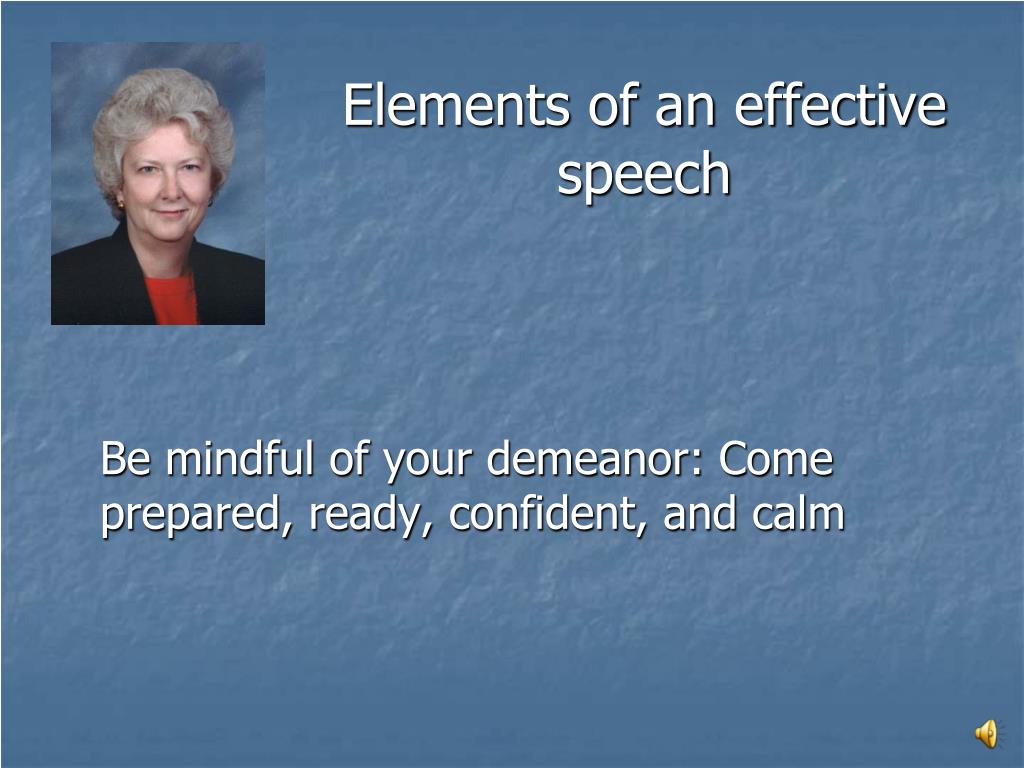 Elements of an effective speech

Be mindful of your demeanor: Come prepared, ready, confident, and calm